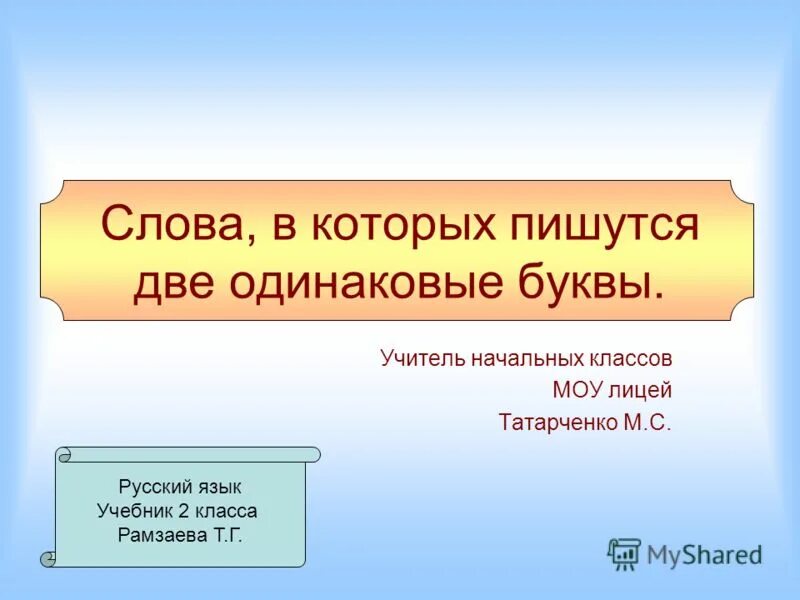 Слова, в которых пишутся две одинаковые буквы.

Учитель начальных классов
МОУ лицей
Татарченко М.С.

Русский язык
Учебник 2 класса
Рамзаева Т.Г.

MyShared